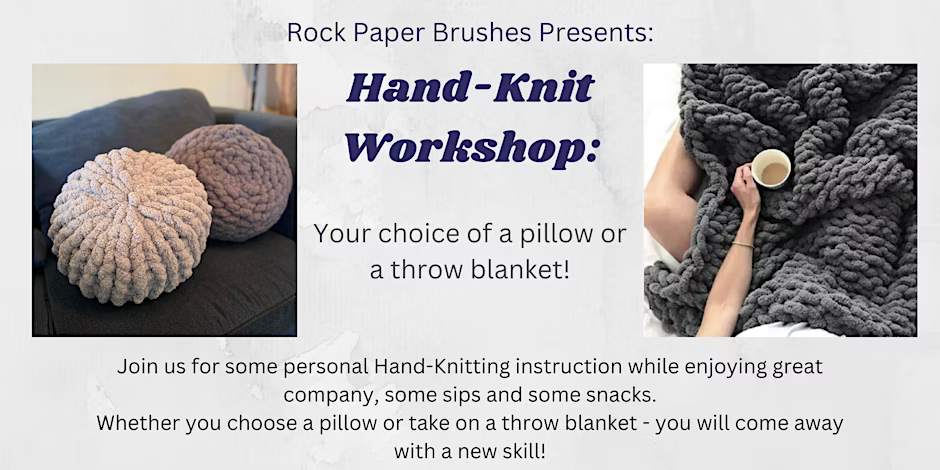 Rock Paper Brushes Presents:

Hand-Knit Workshop:

Your choice of a pillow or a throw blanket!

Join us for some personal Hand-Knitting instruction while enjoying great company, some sips and some snacks.
Whether you choose a pillow or take on a throw blanket - you will come away with a new skill!